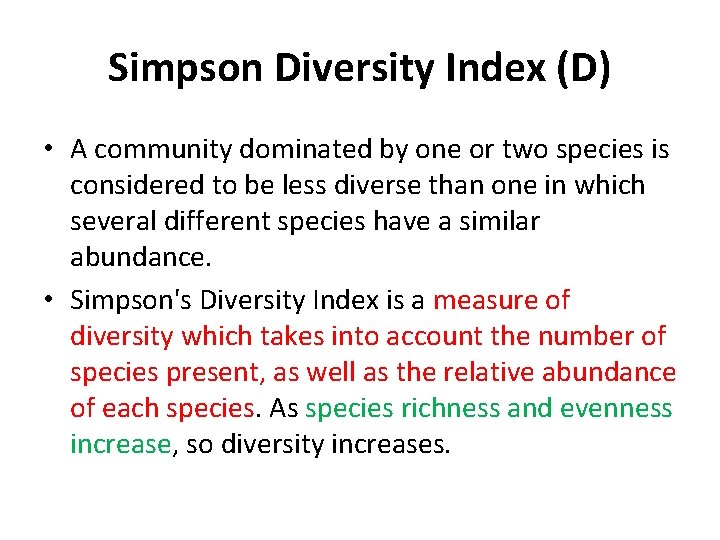 Simpson Diversity Index (D)

• A community dominated by one or two species is considered to be less diverse than one in which several different species have a similar abundance.

• Simpson's Diversity Index is a measure of diversity which takes into account the number of species present, as well as the relative abundance of each species. As species richness and evenness increase, so diversity increases.